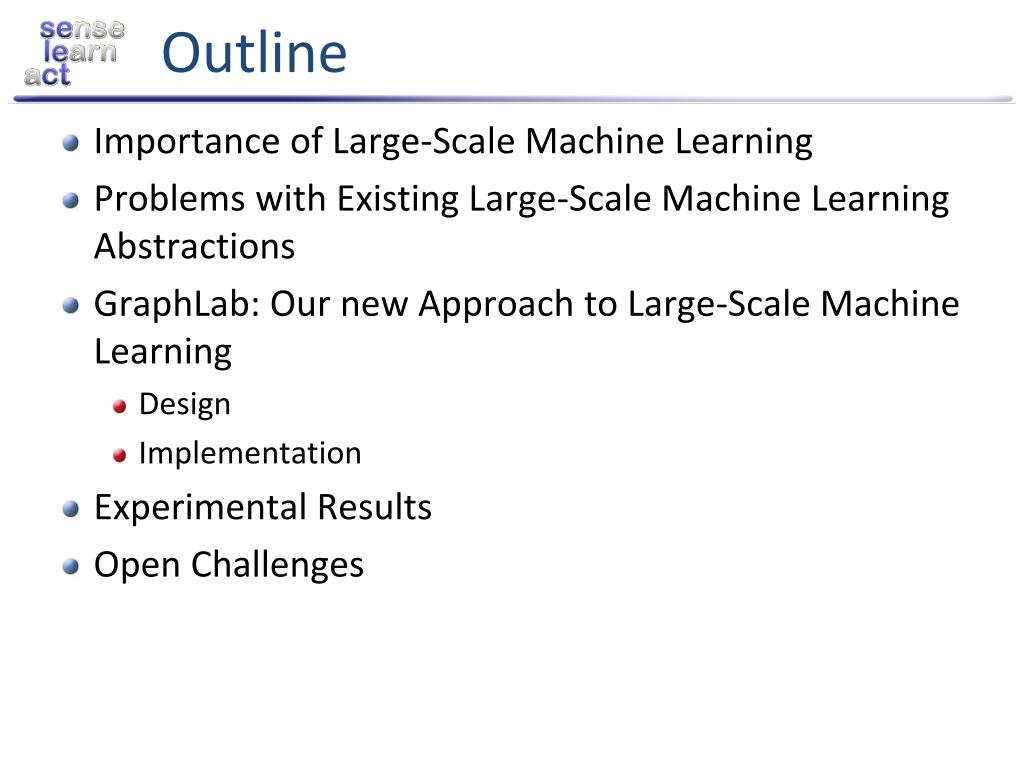 sense
learn
act

Outline

Importance of Large-Scale Machine Learning

Problems with Existing Large-Scale Machine Learning Abstractions

GraphLab: Our new Approach to Large-Scale Machine Learning

Design

Implementation

Experimental Results

Open Challenges